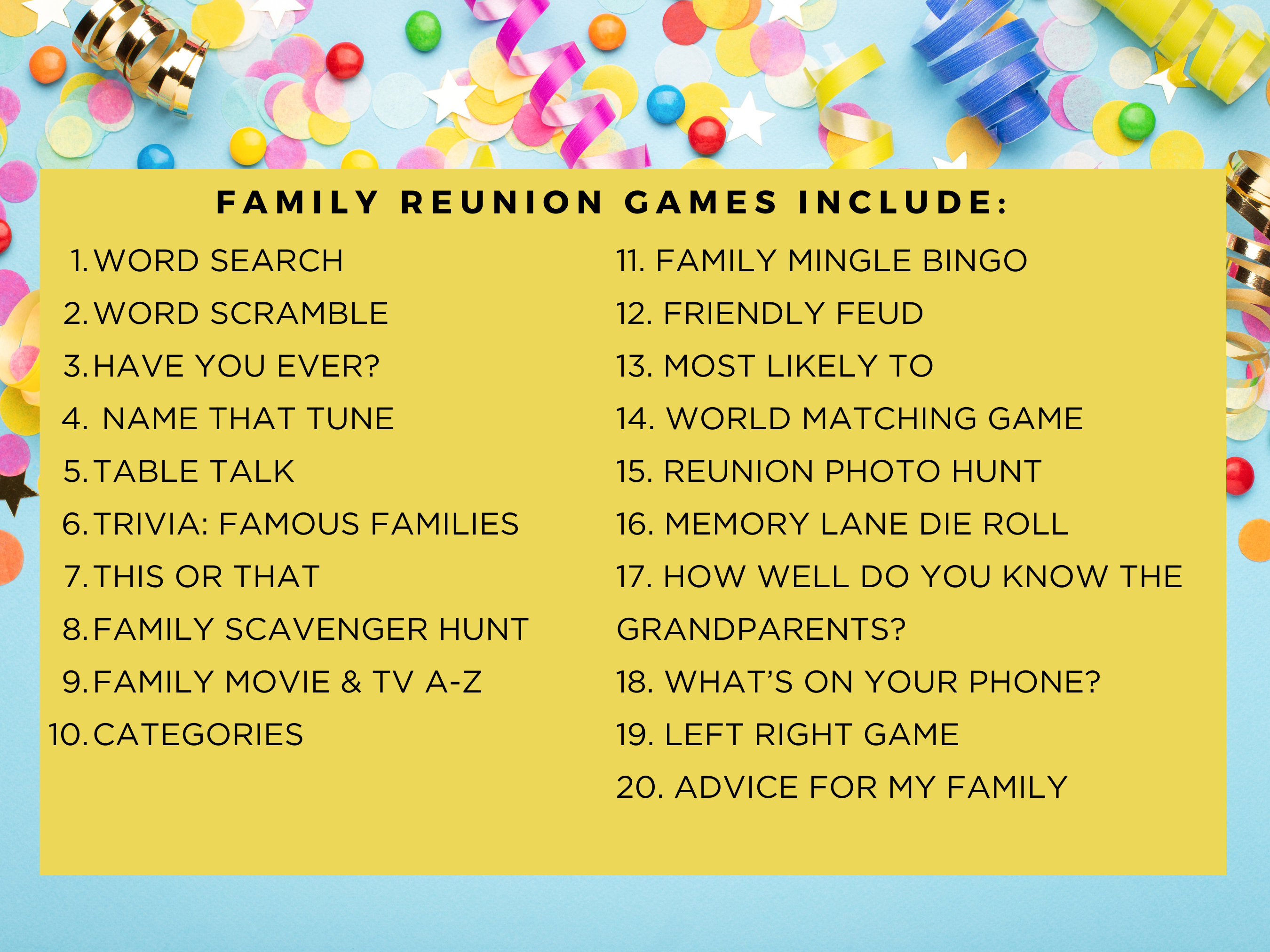 FAMILY REUNION GAMES INCLUDE:

1. WORD SEARCH
2. WORD SCRAMBLE
3. HAVE YOU EVER?
4. NAME THAT TUNE
5. TABLE TALK
6. TRIVIA: FAMOUS FAMILIES
7. THIS OR THAT
8. FAMILY SCAVENGER HUNT
9. FAMILY MOVIE & TV A-Z
10. CATEGORIES

11. FAMILY MINGLE BINGO
12. FRIENDLY FEUD
13. MOST LIKELY TO
14. WORLD MATCHING GAME
15. REUNION PHOTO HUNT
16. MEMORY LANE DIE ROLL
17. HOW WELL DO YOU KNOW THE GRANDPARENTS?
18. WHAT'S ON YOUR PHONE?
19. LEFT RIGHT GAME
20. ADVICE FOR MY FAMILY